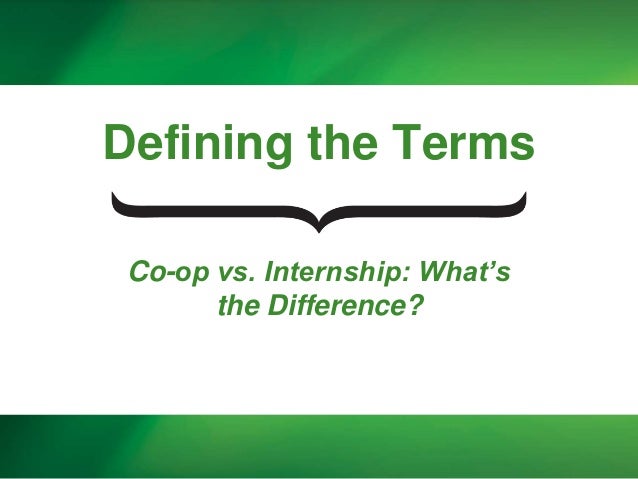 Defining the Terms

Co-op vs. Internship: What's the Difference?